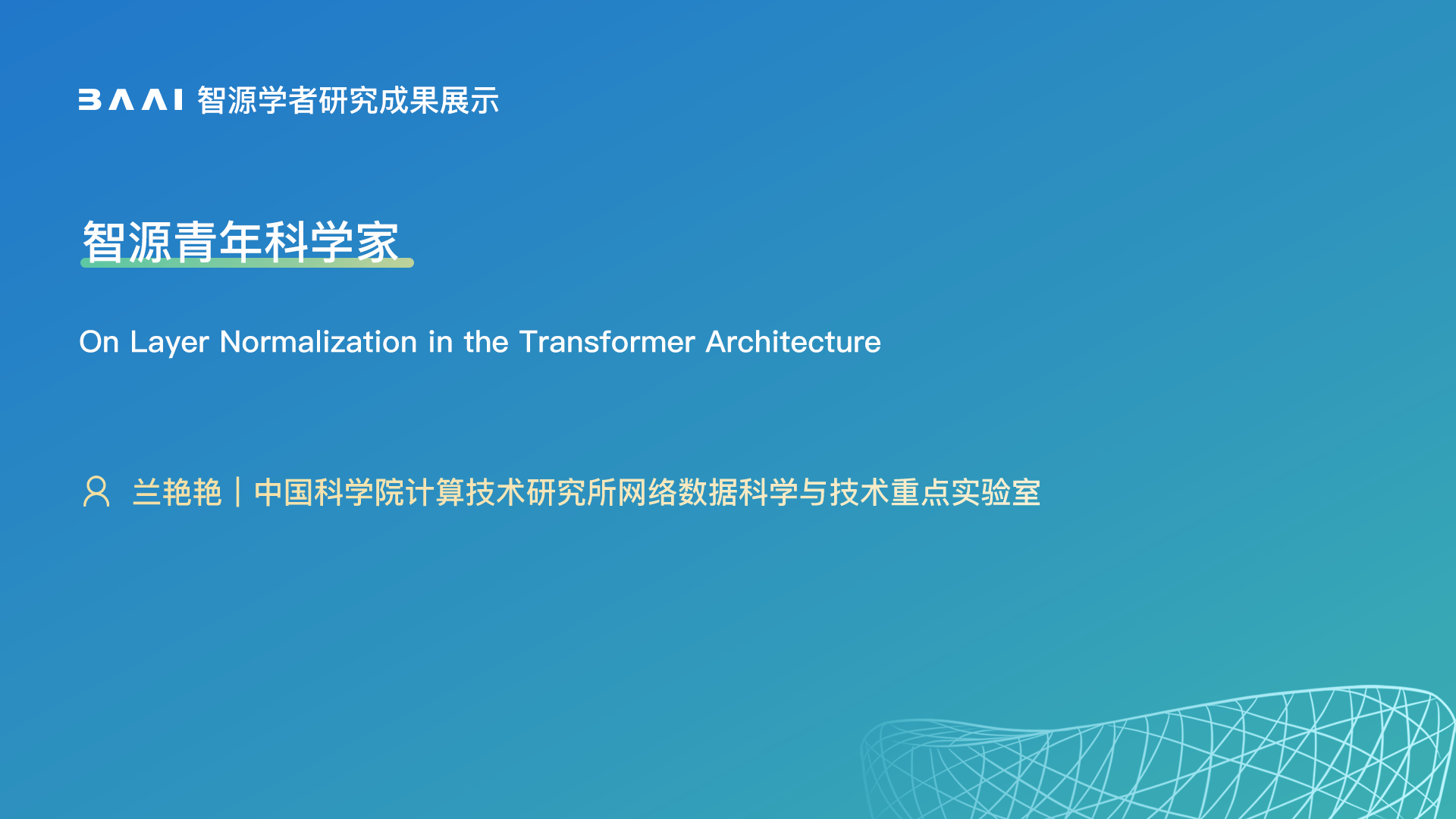 BAAI 智源学者研究成果展示

智源青年科学家

On Layer Normalization in the Transformer Architecture

兰艳艳 | 中国科学院计算技术研究所网络数据科学与技术重点实验室